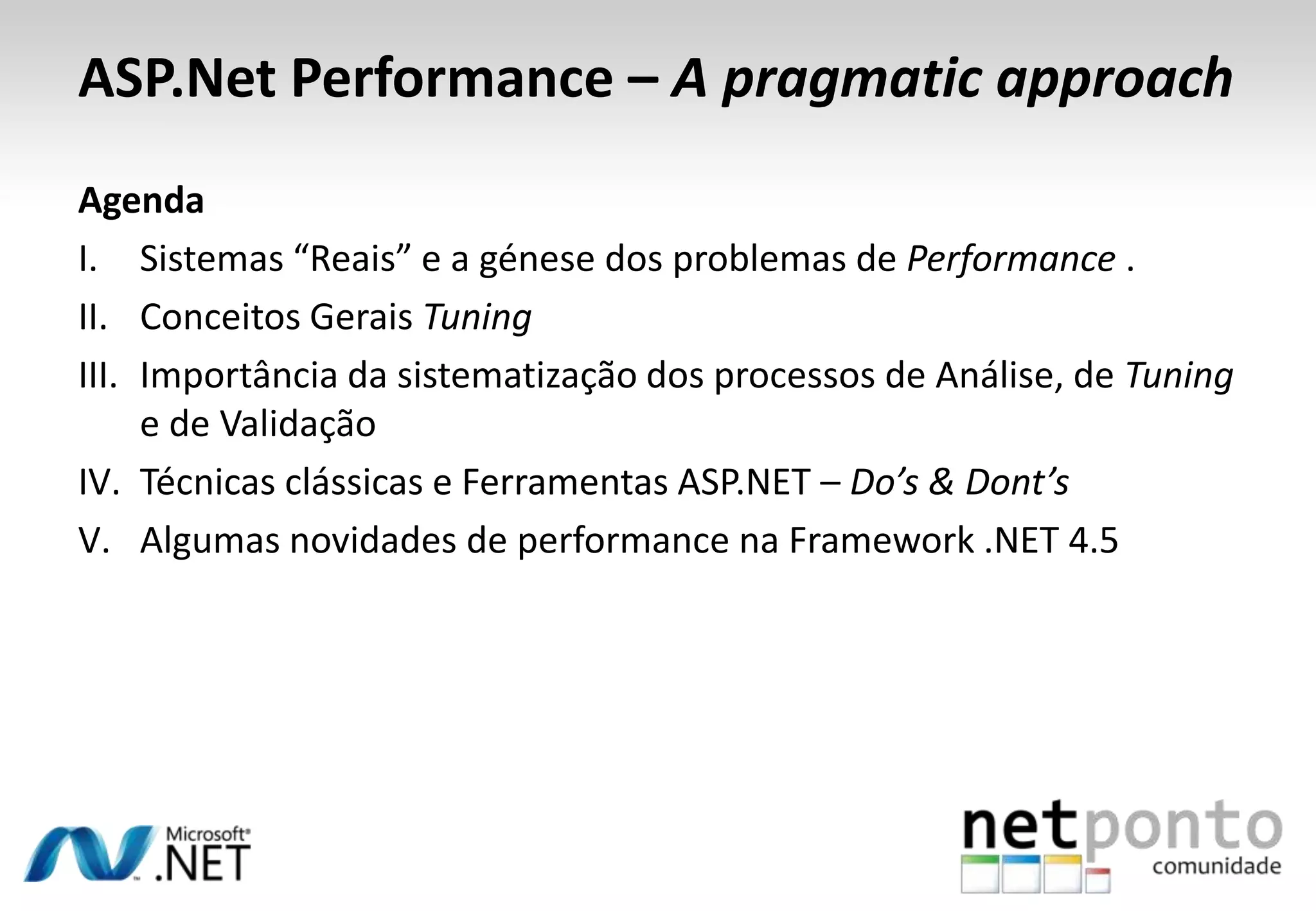 ASP.Net Performance – A pragmatic approach

Agenda

I. Sistemas “Reais” e a génese dos problemas de Performance .

II. Conceitos Gerais Tuning

III. Importância da sistematização dos processos de Análise, de Tuning e de Validação

IV. Técnicas clássicas e Ferramentas ASP.NET – Do’s & Dont’s

V. Algumas novidades de performance na Framework .NET 4.5

Microsoft® .NET

netponto comunidade